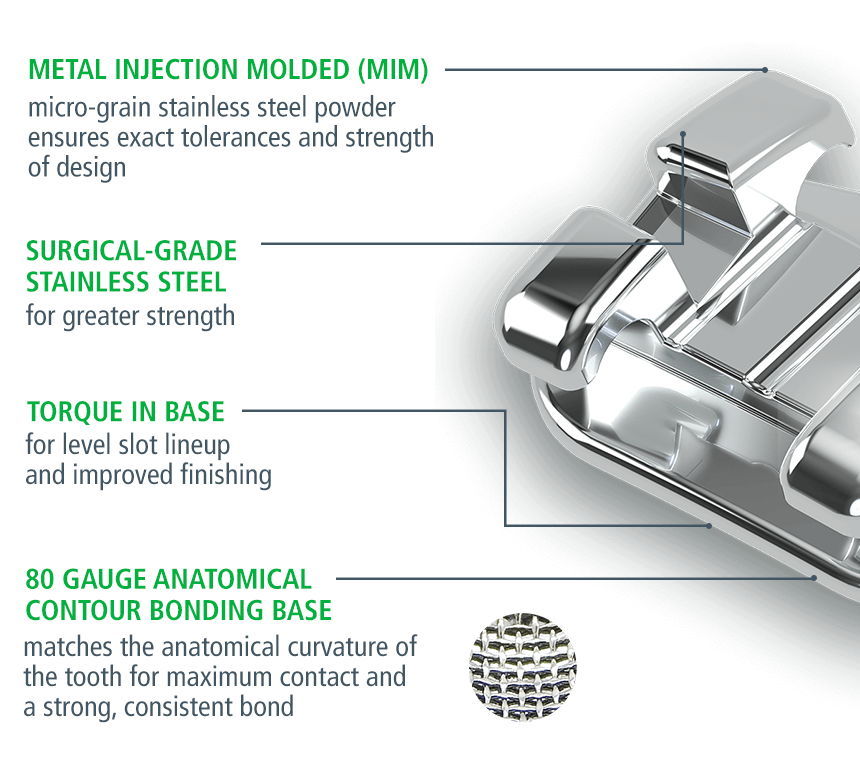 METAL INJECTION MOLDED (MIM)
micro-grain stainless steel powder ensures exact tolerances and strength of design

SURGICAL-GRADE STAINLESS STEEL
for greater strength

TORQUE IN BASE
for level slot lineup and improved finishing

80 GAUGE ANATOMICAL CONTOUR BONDING BASE
matches the anatomical curvature of the tooth for maximum contact and a strong, consistent bond